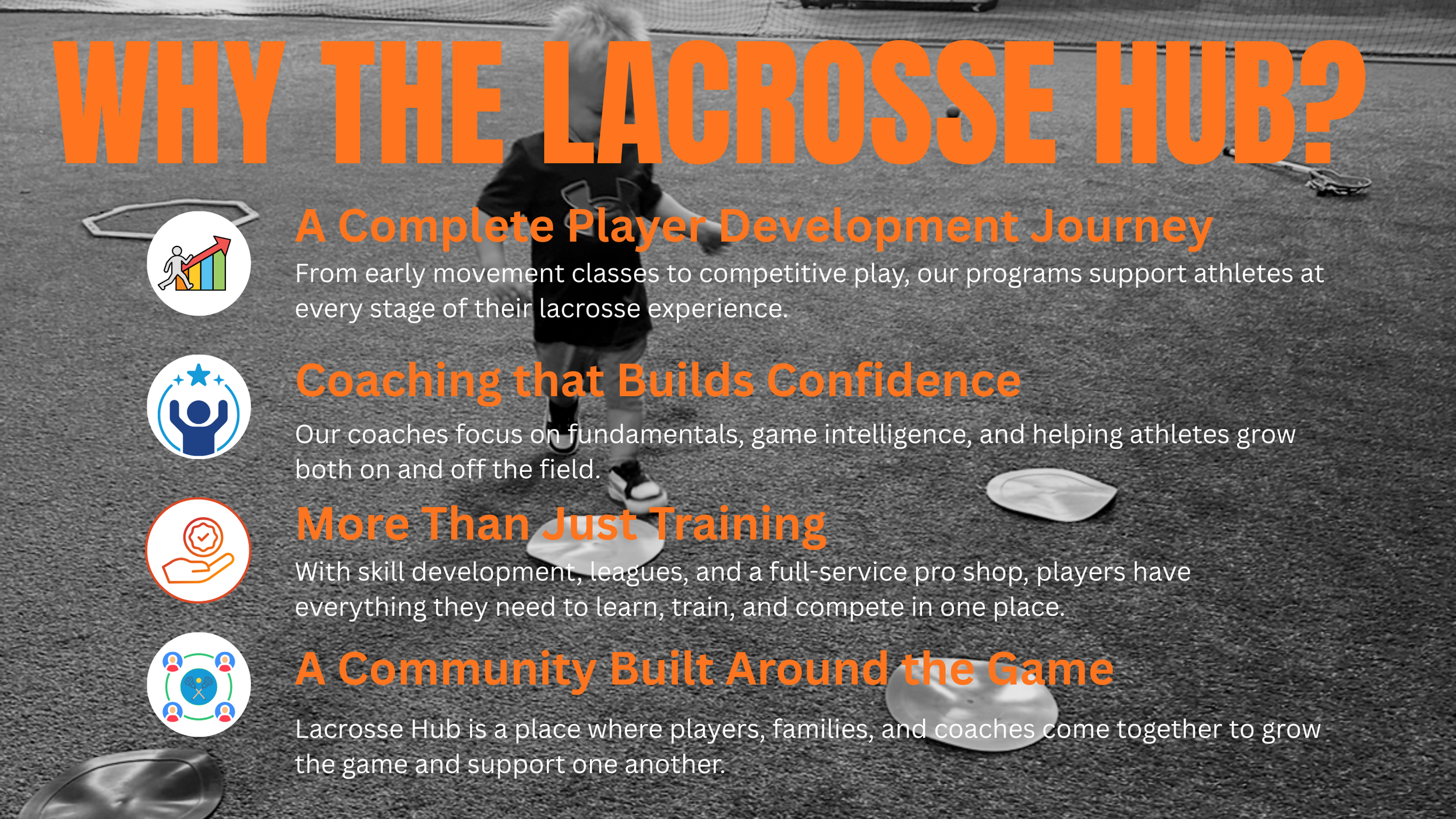 WHY THE LACROSSE HUB?

A Complete Player Development Journey

From early movement classes to competitive play, our programs support athletes at every stage of their lacrosse experience.

Coaching that Builds Confidence

Our coaches focus on fundamentals, game intelligence, and helping athletes grow both on and off the field.

More Than Just Training

With skill development, leagues, and a full-service pro shop, players have everything they need to learn, train, and compete in one place.

A Community Built Around the Game

Lacrosse Hub is a place where players, families, and coaches come together to grow the game and support one another.